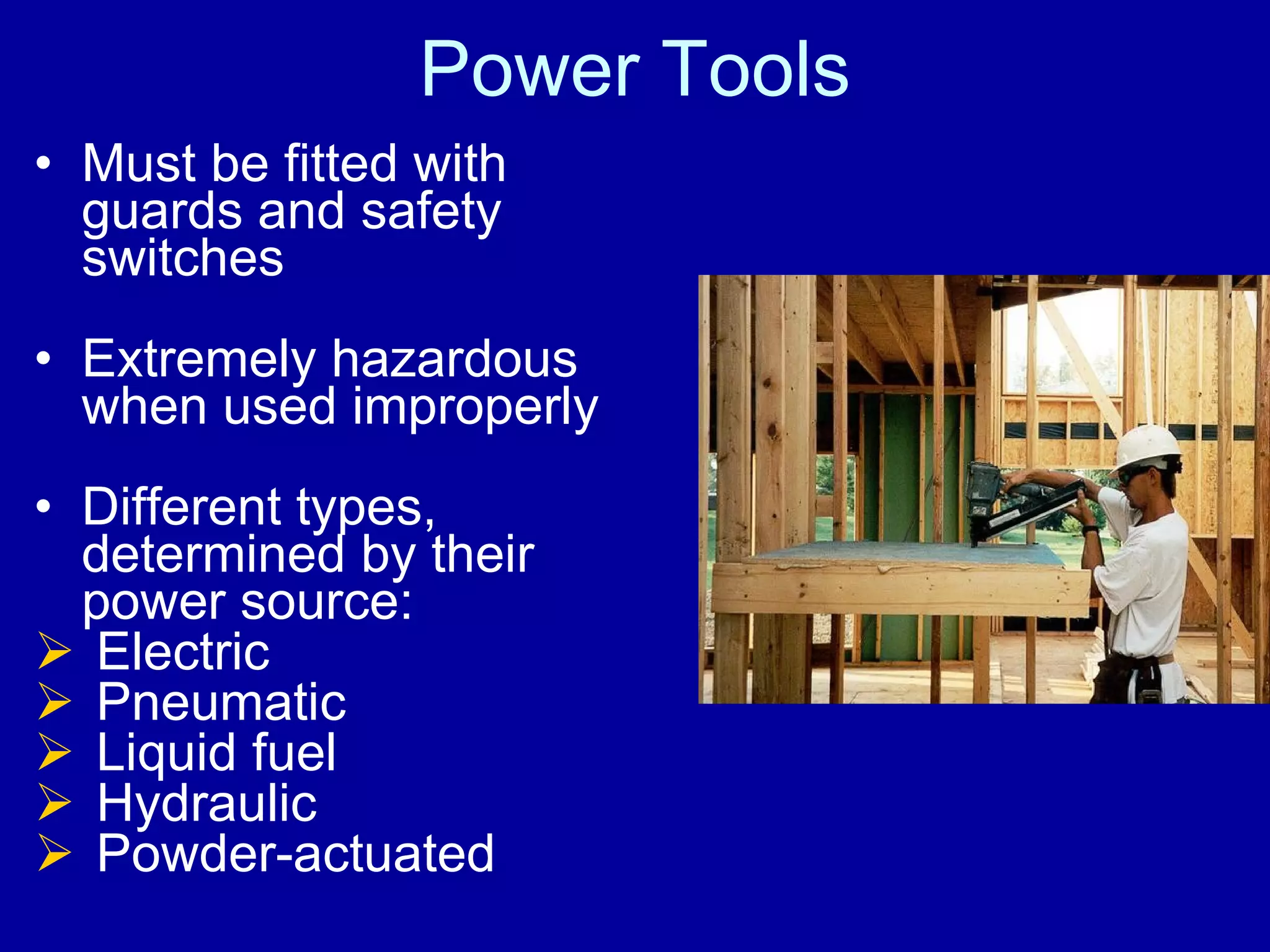 Power Tools

• Must be fitted with guards and safety switches

• Extremely hazardous when used improperly

• Different types, determined by their power source:
➢ Electric
➢ Pneumatic
➢ Liquid fuel
➢ Hydraulic
➢ Powder-actuated